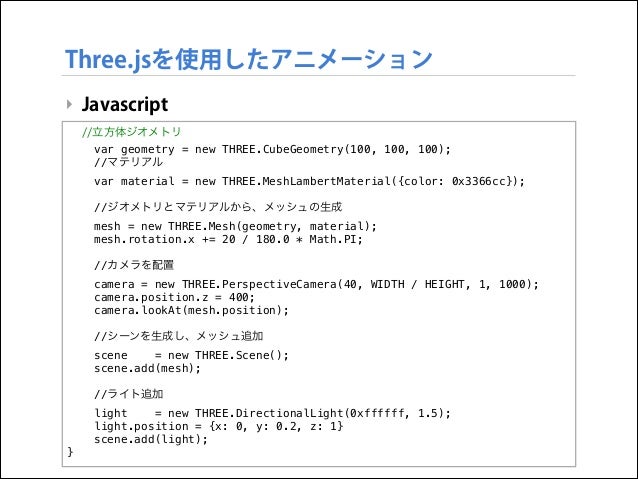 Three.jsを使用したアニメーション

Javascript

//立方体ジオメトリ
var geometry = new THREE.CubeGeometry(100, 100, 100);
//マテリアル
var material = new THREE.MeshLambertMaterial({color: 0x3366cc});

//ジオメトリとマテリアルから、メッシュの生成
mesh = new THREE.Mesh(geometry, material);
mesh.rotation.x += 20 / 180.0 * Math.PI;

//カメラを配置
camera = new THREE.PerspectiveCamera(40, WIDTH / HEIGHT, 1, 1000);
camera.position.z = 400;
camera.lookAt(mesh.position);

//シーンを生成し、メッシュ追加
scene = new THREE.Scene();
scene.add(mesh);

//ライト追加
light = new THREE.DirectionalLight(0xffffff, 1.5);
light.position = {x: 0, y: 0.2, z: 1}
scene.add(light);
}